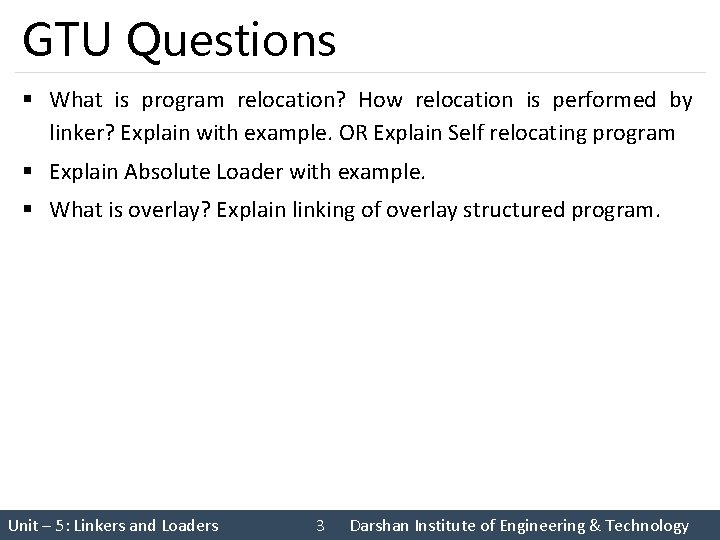 GTU Questions

▪ What is program relocation? How relocation is performed by linker? Explain with example. OR Explain Self relocating program

▪ Explain Absolute Loader with example.

▪ What is overlay? Explain linking of overlay structured program.

Unit – 5: Linkers and Loaders 3 Darshan Institute of Engineering & Technology